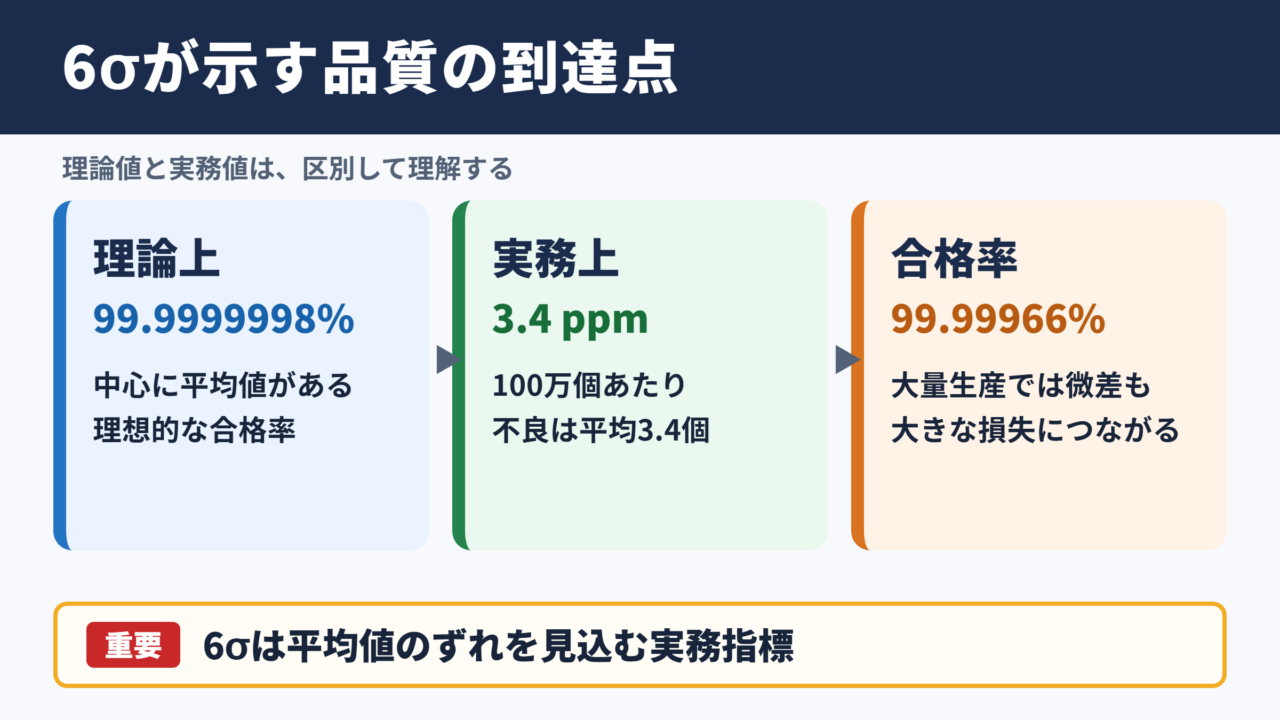 6σが示す品質の到達点

理論値と実務値は、区別して理解する

理論上
99.9999998%
中心に平均値がある
理想的な合格率

実務上
3.4 ppm
100万個あたり
不良は平均3.4個

合格率
99.99966%
大量生産では微差も
大きな損失につながる

重要
6σは平均値のずれを見込む実務指標